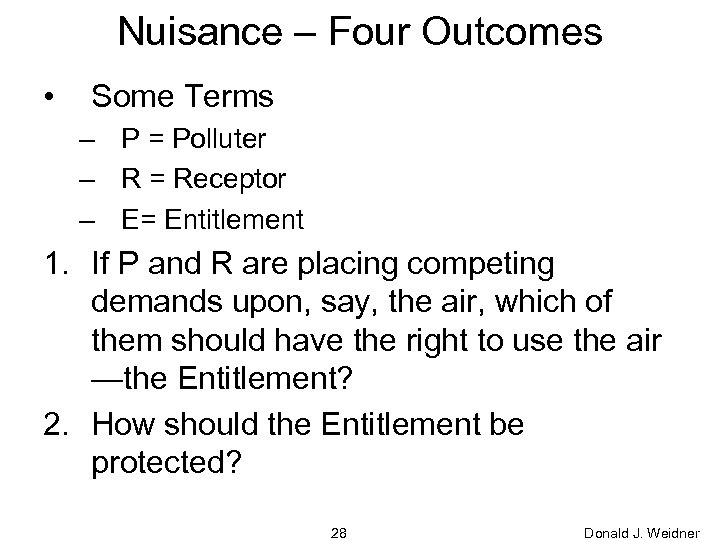 Nuisance – Four Outcomes

• Some Terms
 – P = Polluter
 – R = Receptor
 – E= Entitlement

1. If P and R are placing competing demands upon, say, the air, which of them should have the right to use the air —the Entitlement?
2. How should the Entitlement be protected?

28

Donald J. Weidner